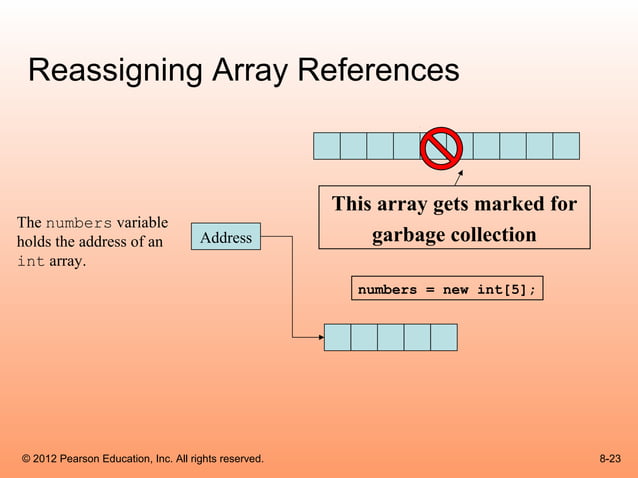 Reassigning Array References

This array gets marked for garbage collection

The numbers variable holds the address of an int array.

Address

numbers = new int[5];

© 2012 Pearson Education, Inc. All rights reserved.

8-23